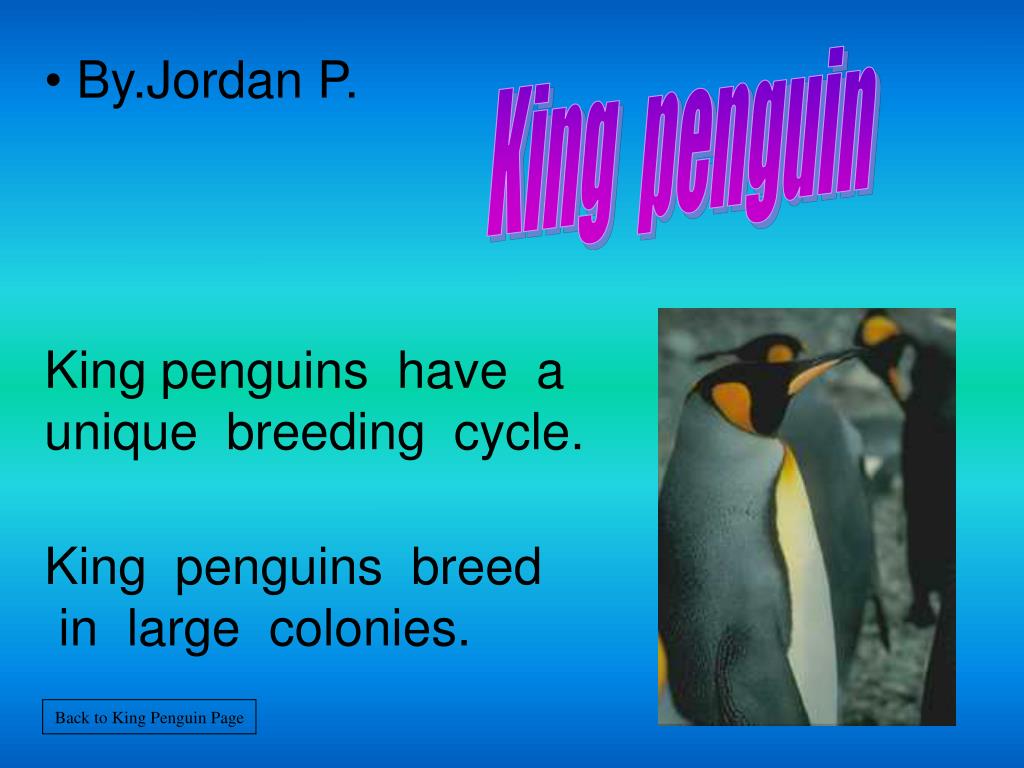 • By.Jordan P.

King penguin

King penguins have a unique breeding cycle.

King penguins breed in large colonies.

Back to King Penguin Page